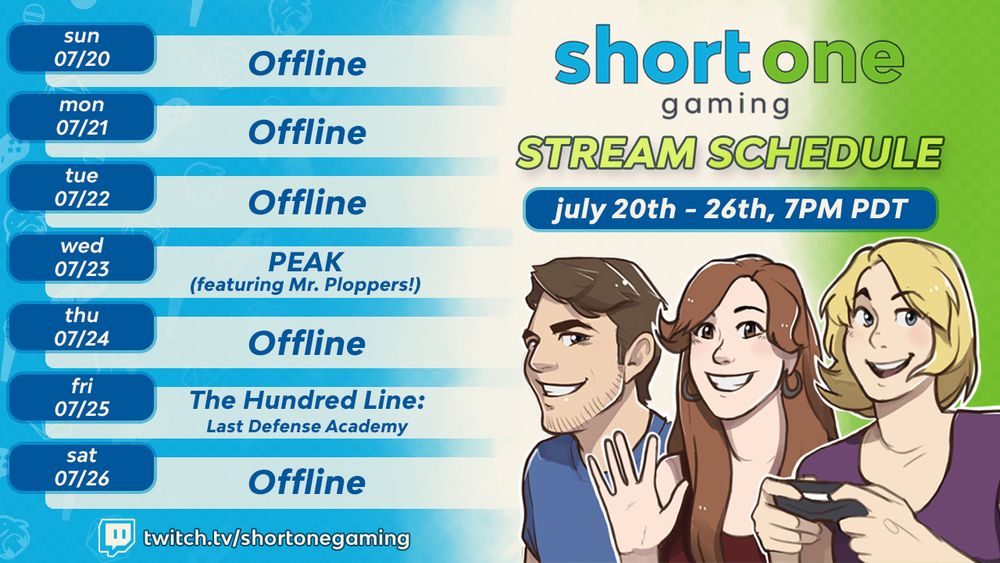 sun
07/20
Offline

mon
07/21
Offline

tue
07/22
Offline

wed
07/23
PEAK
(featuring Mr. Ploppers!)

thu
07/24
Offline

fri
07/25
The Hundred Line:
Last Defense Academy

sat
07/26
Offline

twitch.tv/shortonegaming

short one
gaming

STREAM SCHEDULE

july 20th - 26th, 7PM PDT